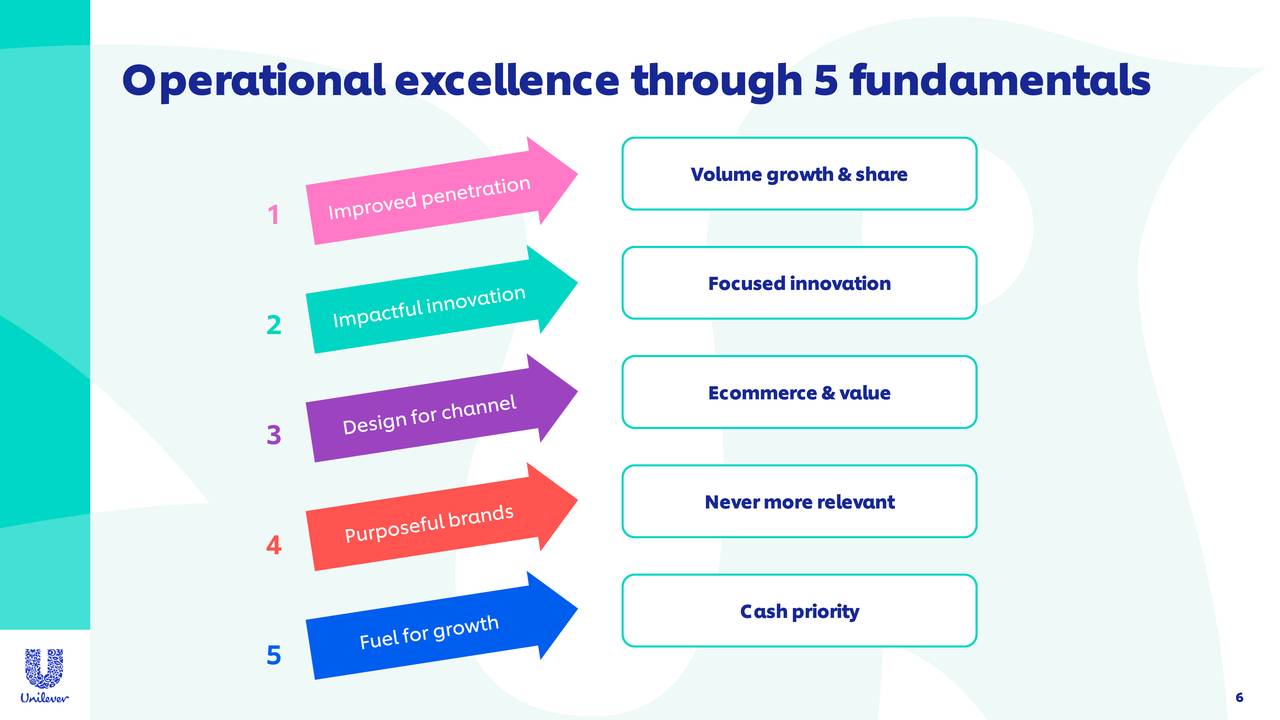 Operational excellence through 5 fundamentals

1 Improved penetration

Volume growth & share

2 Impactful innovation

Focused innovation

3 Design for channel

Ecommerce & value

4 Purposeful brands

Never more relevant

5 Fuel for growth

Cash priority

Unilever

6